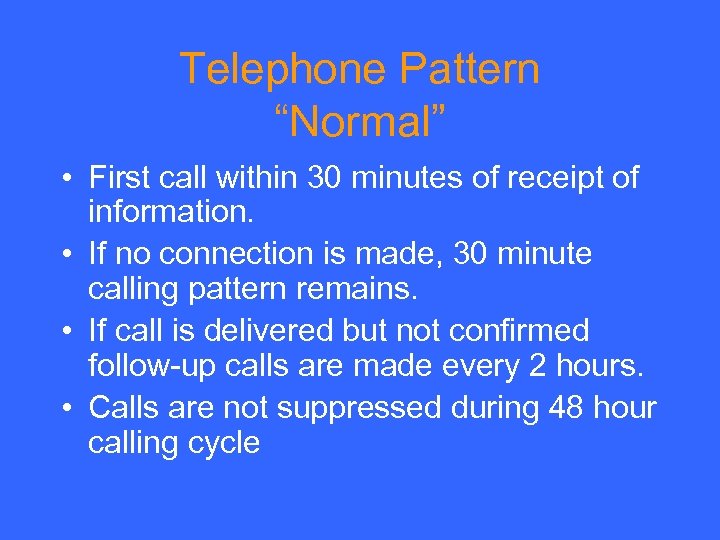 Telephone Pattern
“Normal”

• First call within 30 minutes of receipt of information.
• If no connection is made, 30 minute calling pattern remains.
• If call is delivered but not confirmed follow-up calls are made every 2 hours.
• Calls are not suppressed during 48 hour calling cycle